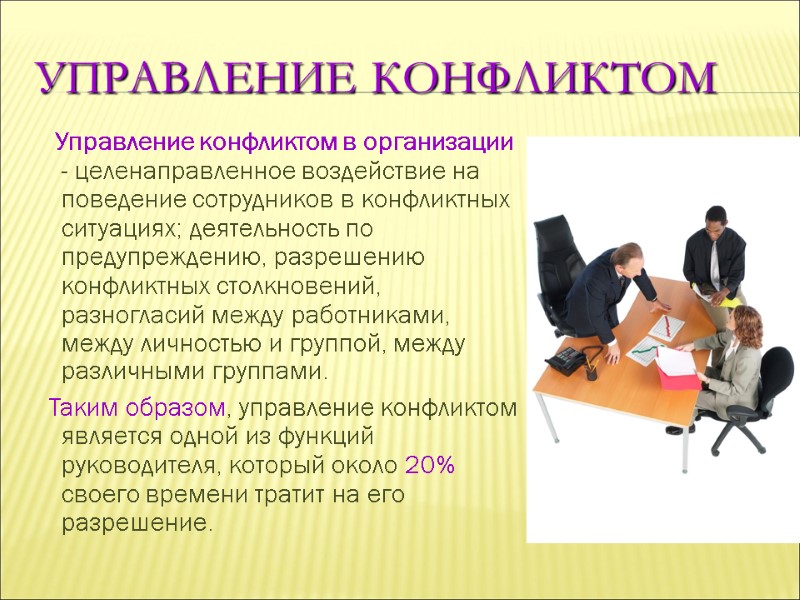 УПРАВЛЕНИЕ КОНФЛИКТОМ

Управление конфликтом в организации - целенаправленное воздействие на поведение сотрудников в конфликтных ситуациях; деятельность по предупреждению, разрешению конфликтных столкновений, разногласий между работниками, между личностью и группой, между различными группами.

Таким образом, управление конфликтом является одной из функций руководителя, который около 20% своего времени тратит на его разрешение.